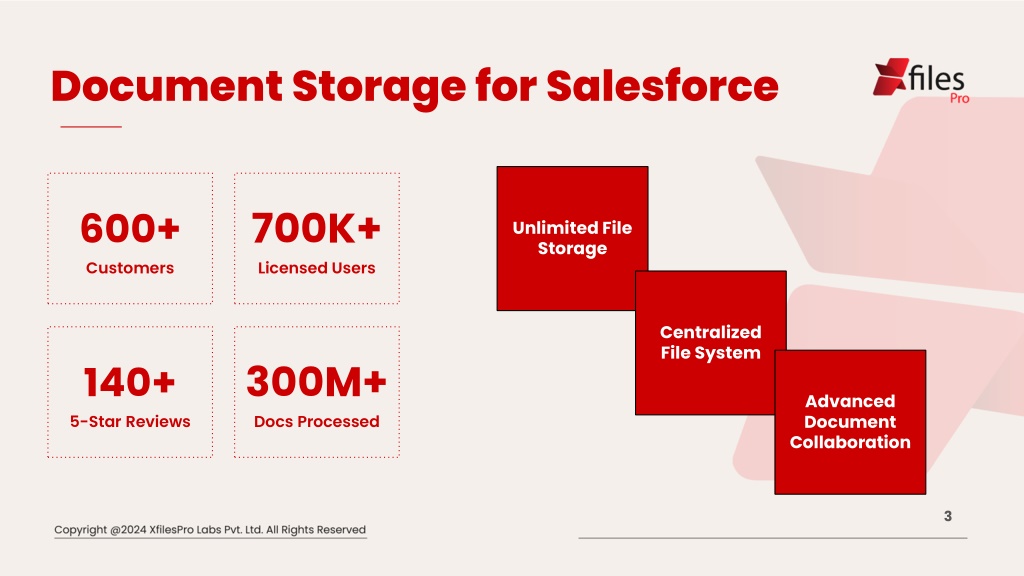 Document Storage for Salesforce

Xfiles Pro

600+
Customers

700K+
Licensed Users

140+
5-Star Reviews

300M+
Docs Processed

Unlimited File Storage

Centralized File System

Advanced Document Collaboration

Copyright @2024 XfilesPro Labs Pvt. Ltd. All Rights Reserved

3